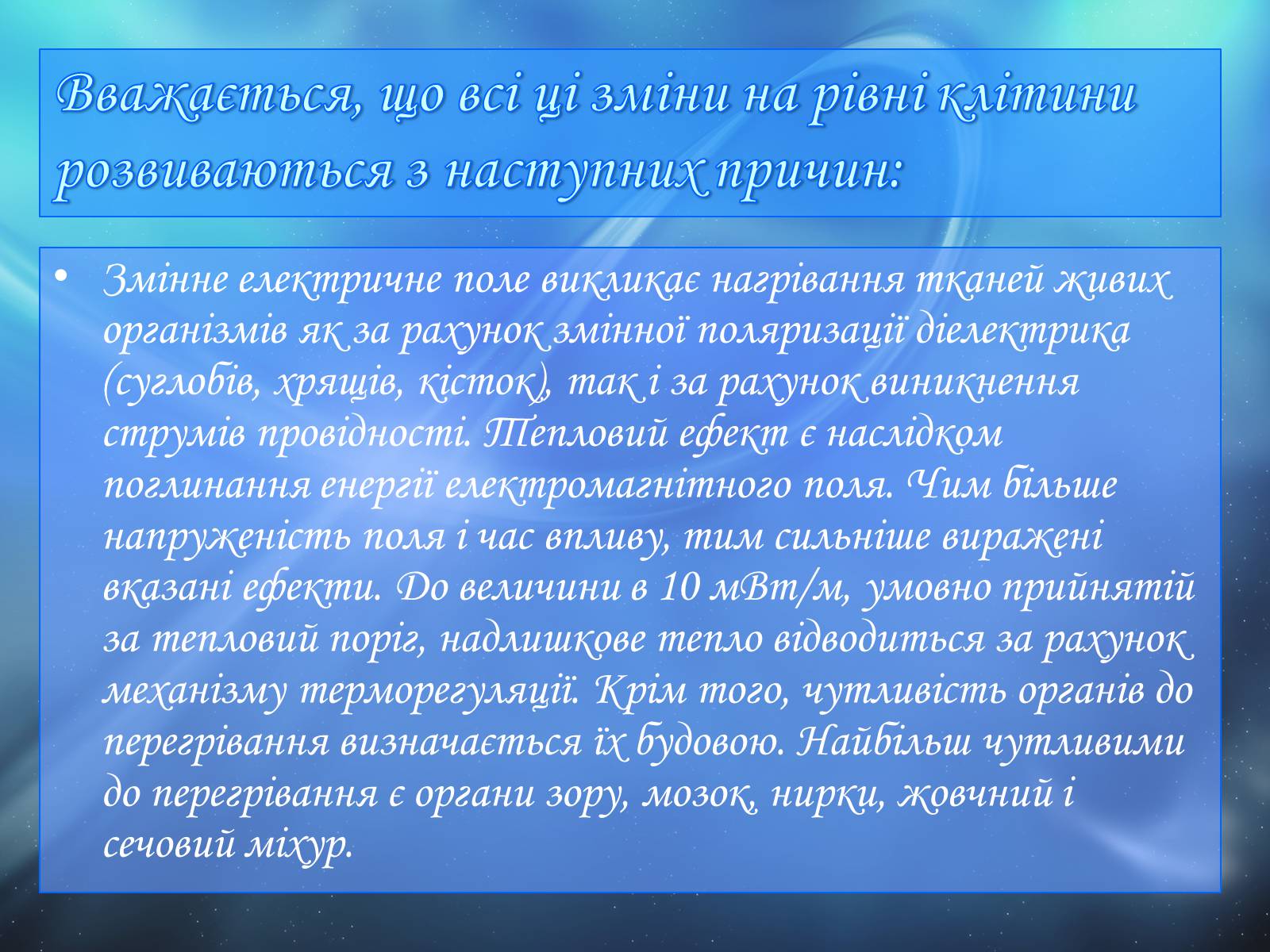 Вважається, що всі ці зміни на рівні клітини розвиваються з наступних причин:

• Змінне електричне поле викликає нагрівання тканей живих організмів як за рахунок змінної поляризації діелектрика (суглобів, хрящів, кісток), так і за рахунок виникнення струмів провідності. Тепловий ефект є наслідком поглинання енергії електромагнітного поля. Чим більше напруженість поля і час впливу, тим сильніше виражені вказані ефекти. До величини в 10 мВт/м, умовно прийнятій за тепловий поріг, надлишкове тепло відводиться за рахунок механізму терморегуляції. Крім того, чутливість органів до перегрівання визначається їх будовою. Найбільш чутливими до перегрівання є органи зору, мозок, нирки, жовчний і сечовий міхур.